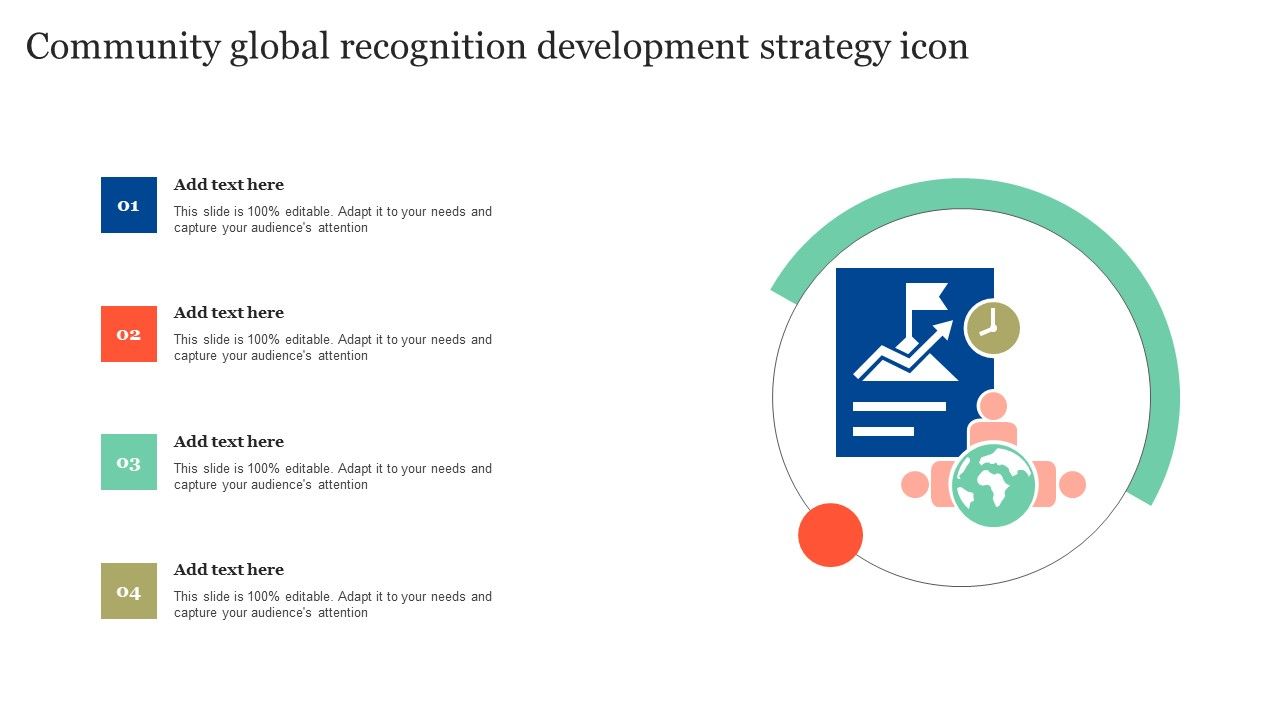 Community global recognition development strategy icon

01

Add text here

This slide is 100% editable. Adapt it to your needs and capture your audience's attention

02

Add text here

This slide is 100% editable. Adapt it to your needs and capture your audience's attention

03

Add text here

This slide is 100% editable. Adapt it to your needs and capture your audience's attention

04

Add text here

This slide is 100% editable. Adapt it to your needs and capture your audience's attention